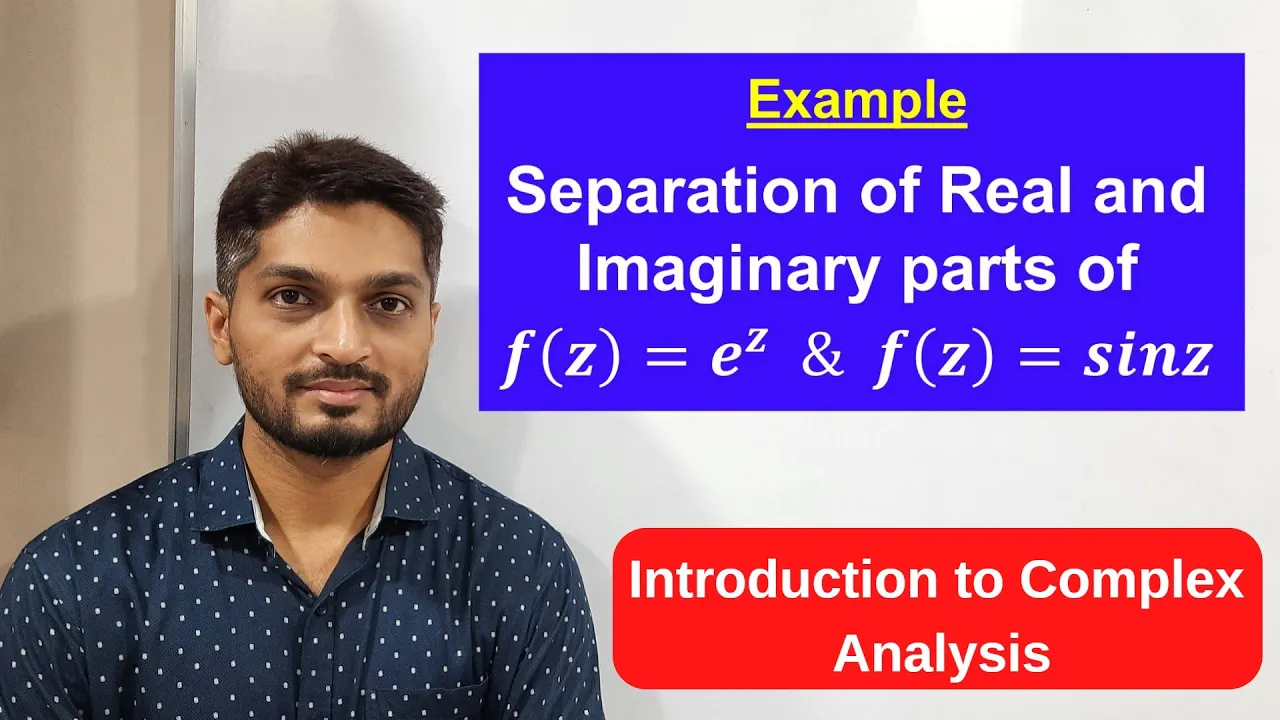 Example

Separation of Real and Imaginary parts of $f(z) = e^z$ & $f(z) = sinz$

Introduction to Complex Analysis